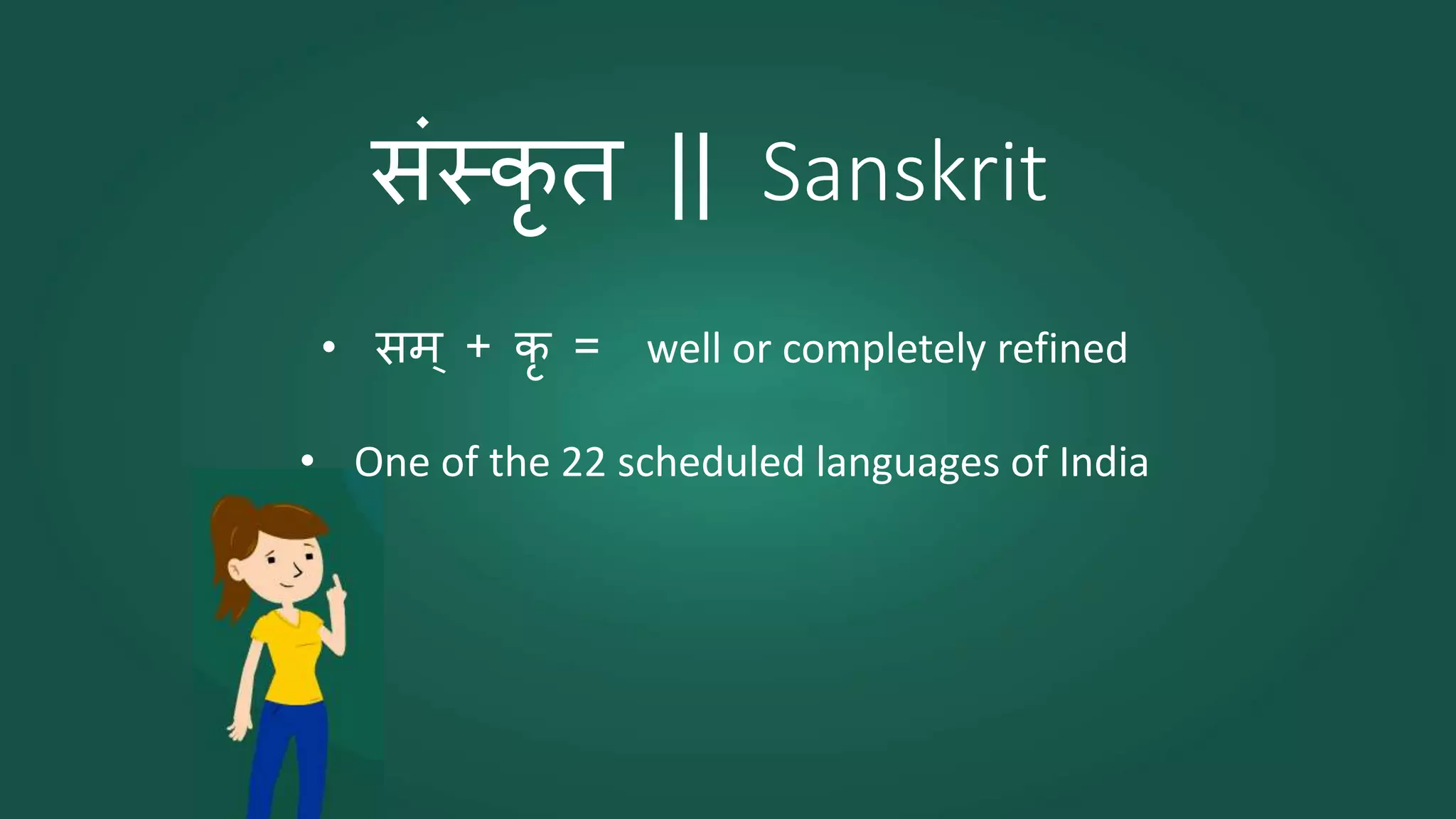 संस्कृत || Sanskrit

• सम् + कृ = well or completely refined

• One of the 22 scheduled languages of India